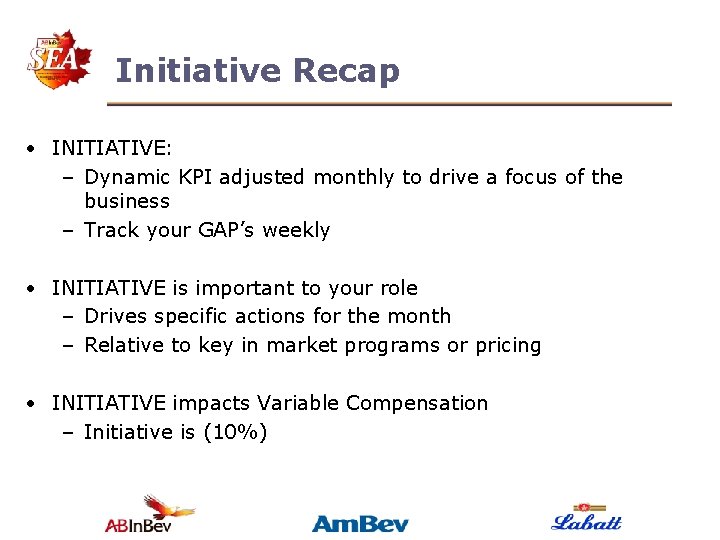 SEA

Initiative Recap

• INITIATIVE:
  – Dynamic KPI adjusted monthly to drive a focus of the business
  – Track your GAP's weekly

• INITIATIVE is important to your role
  – Drives specific actions for the month
  – Relative to key in market programs or pricing

• INITIATIVE impacts Variable Compensation
  – Initiative is (10%)

ABInBev AmBev Labatt